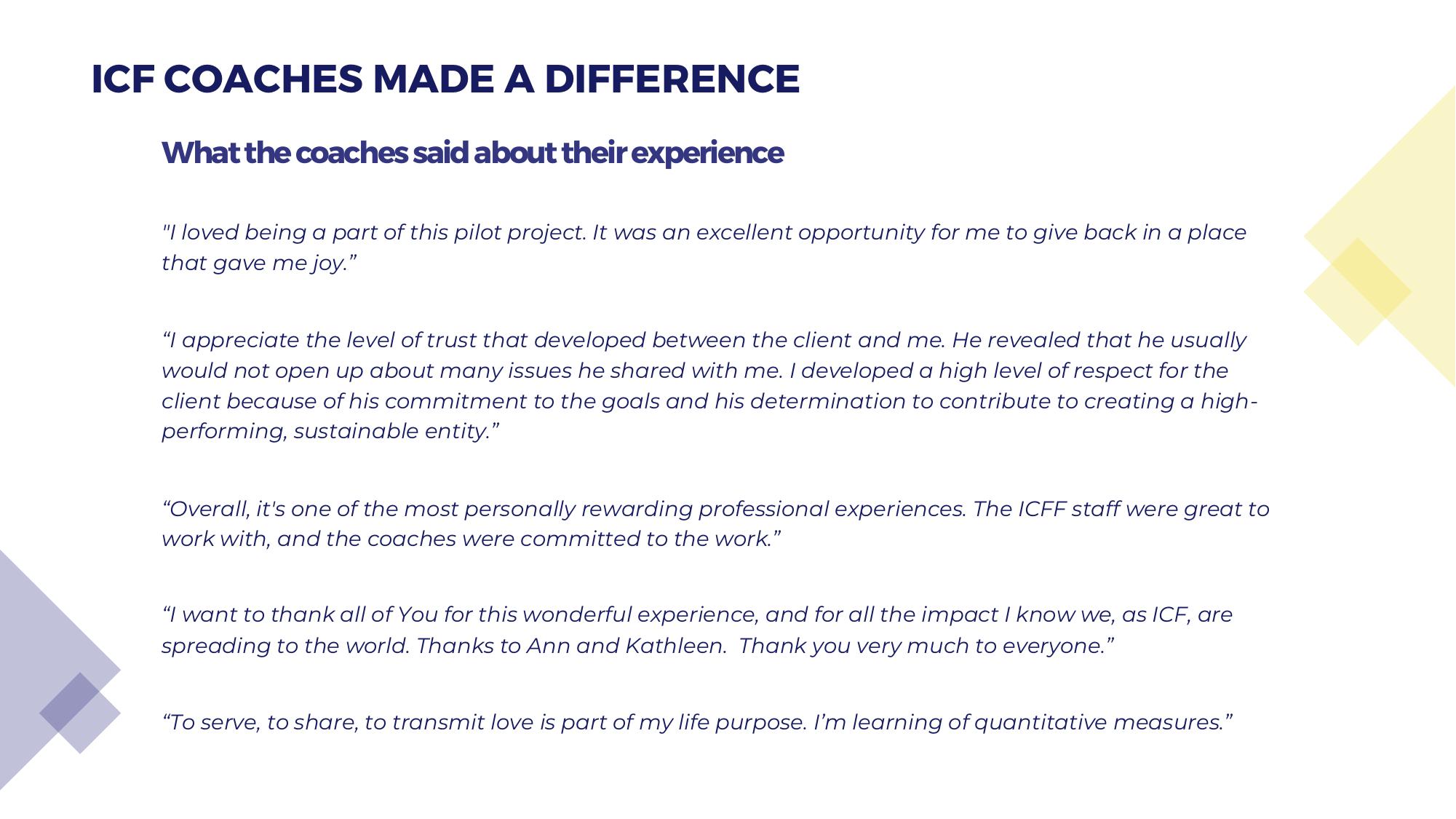 ICF COACHES MADE A DIFFERENCE

What the coaches said about their experience

"I loved being a part of this pilot project. It was an excellent opportunity for me to give back in a place that gave me joy.”

“I appreciate the level of trust that developed between the client and me. He revealed that he usually would not open up about many issues he shared with me. I developed a high level of respect for the client because of his commitment to the goals and his determination to contribute to creating a high-performing, sustainable entity.”

“Overall, it's one of the most personally rewarding professional experiences. The ICFF staff were great to work with, and the coaches were committed to the work.”

“I want to thank all of You for this wonderful experience, and for all the impact I know we, as ICF, are spreading to the world. Thanks to Ann and Kathleen. Thank you very much to everyone.”

“To serve, to share, to transmit love is part of my life purpose. I’m learning of quantitative measures.”